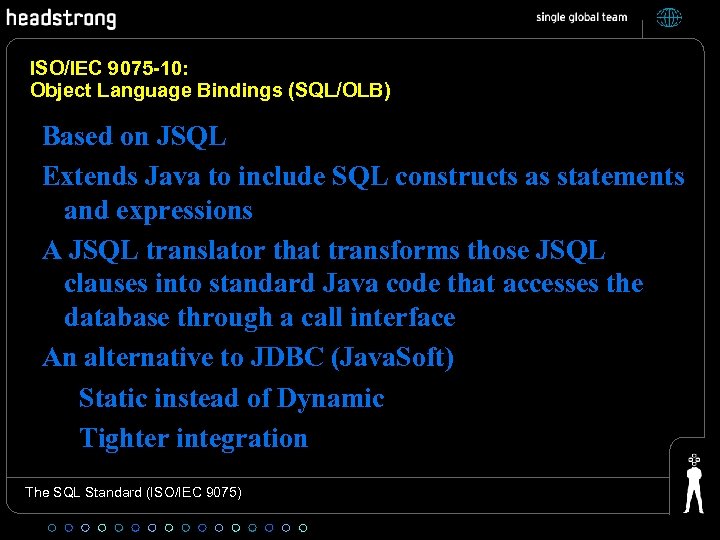 headstrong

single global team

ISO/IEC 9075-10:
Object Language Bindings (SQL/OLB)

Based on JSQL

Extends Java to include SQL constructs as statements and expressions

A JSQL translator that transforms those JSQL clauses into standard Java code that accesses the database through a call interface

An alternative to JDBC (JavaSoft)

Static instead of Dynamic

Tighter integration

The SQL Standard (ISO/IEC 9075)